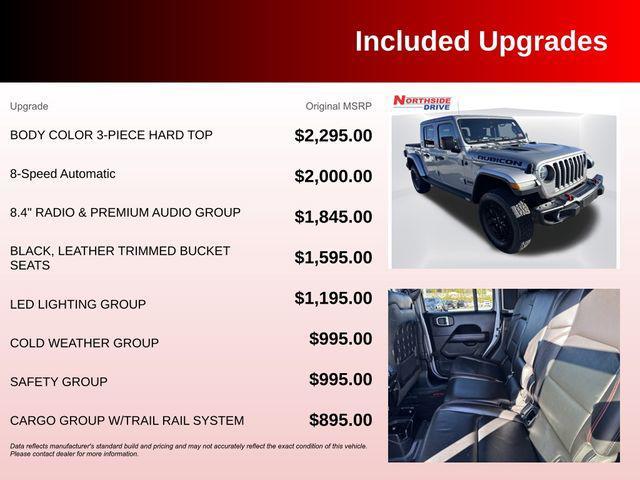 Included Upgrades

| Upgrade | Original MSRP |
|---|---|
| BODY COLOR 3-PIECE HARD TOP | $2,295.00 |
| 8-Speed Automatic | $2,000.00 |
| 8.4" RADIO & PREMIUM AUDIO GROUP | $1,845.00 |
| BLACK, LEATHER TRIMMED BUCKET SEATS | $1,595.00 |
| LED LIGHTING GROUP | $1,195.00 |
| COLD WEATHER GROUP | $995.00 |
| SAFETY GROUP | $995.00 |
| CARGO GROUP W/TRAIL RAIL SYSTEM | $895.00 |

Data reflects manufacturer's standard build and pricing and may not accurately reflect the exact condition of this vehicle. Please contact dealer for more information.

NORTHSIDE DRIVE

RUBICON